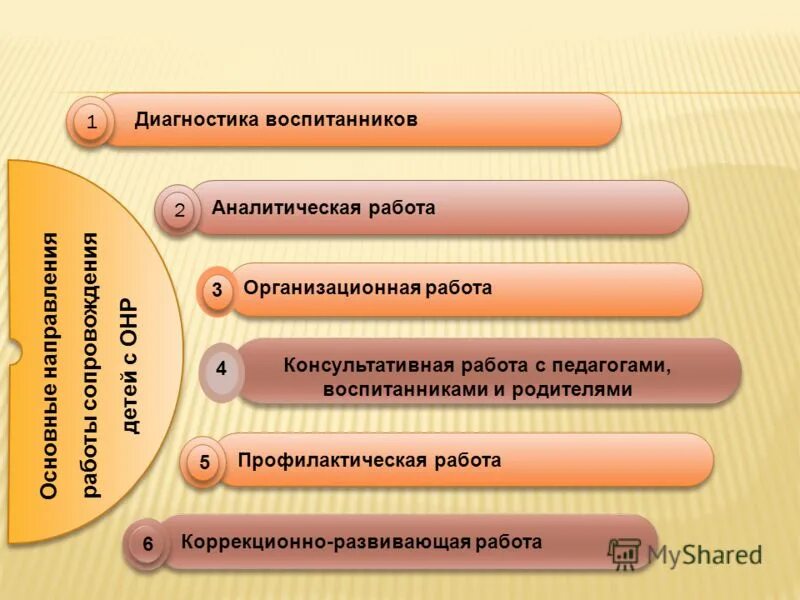 Основные направления работы сопровождения детей с ОНР

1 Диагностика воспитанников

2 Аналитическая работа

3 Организационная работа

4 Консультативная работа с педагогами, воспитанниками и родителями

5 Профилактическая работа

6 Коррекционно-развивающая работа

MyShared